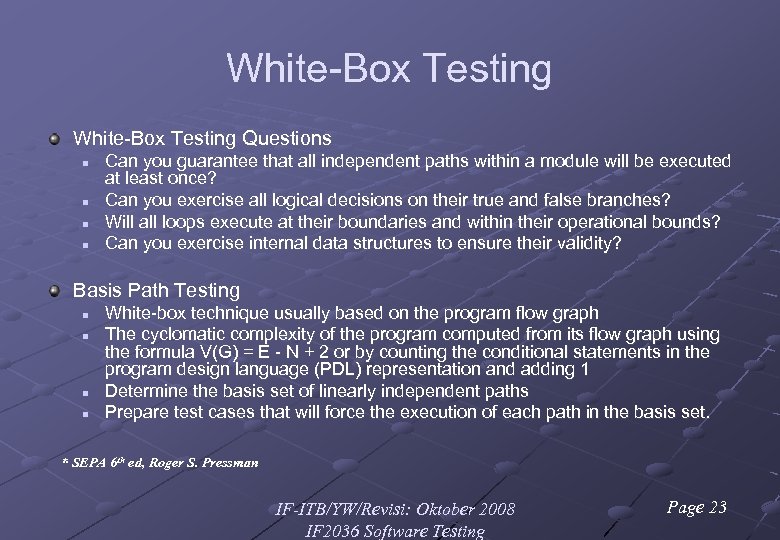 White-Box Testing

White-Box Testing Questions
- Can you guarantee that all independent paths within a module will be executed at least once?
- Can you exercise all logical decisions on their true and false branches?
- Will all loops execute at their boundaries and within their operational bounds?
- Can you exercise internal data structures to ensure their validity?

Basis Path Testing
- White-box technique usually based on the program flow graph
- The cyclomatic complexity of the program computed from its flow graph using the formula V(G) = E - N + 2 or by counting the conditional statements in the program design language (PDL) representation and adding 1
- Determine the basis set of linearly independent paths
- Prepare test cases that will force the execution of each path in the basis set.

* SEPA 6$^{th}$ ed, Roger S. Pressman

IF-ITB/YW/Revisi: Oktober 2008
IF2036 Software Testing

Page 23